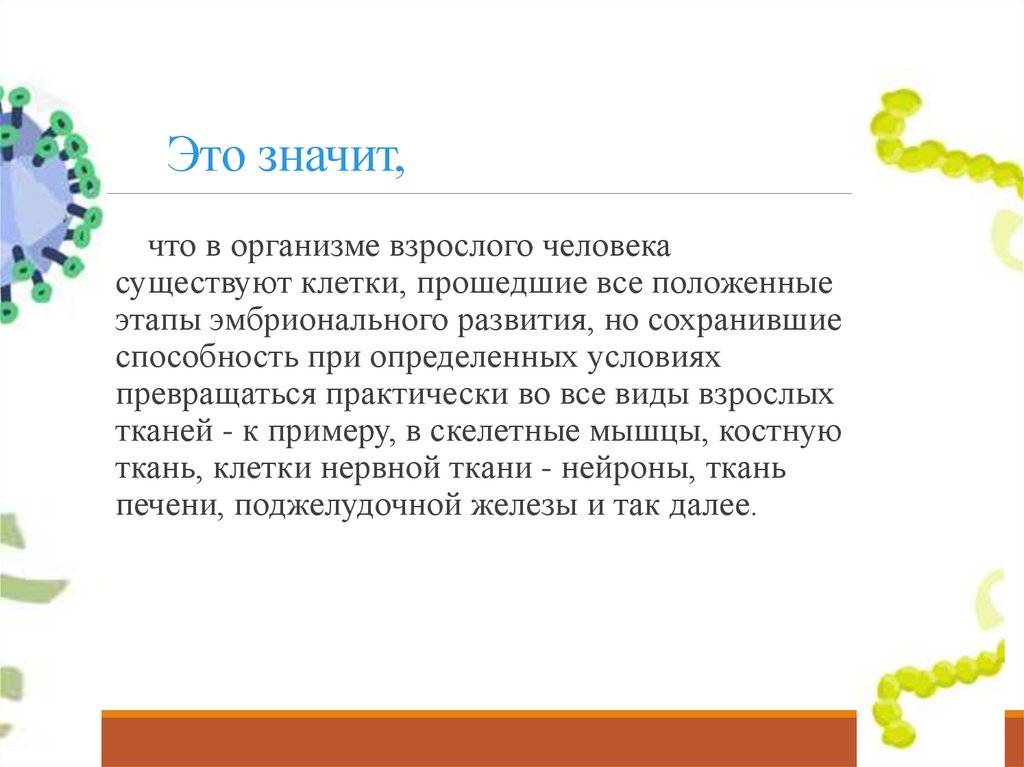 Это значит,

что в организме взрослого человека существуют клетки, прошедшие все положенные этапы эмбрионального развития, но сохранившие способность при определенных условиях превращаться практически во все виды взрослых тканей - к примеру, в скелетные мышцы, костную ткань, клетки нервной ткани - нейроны, ткань печени, поджелудочной железы и так далее.